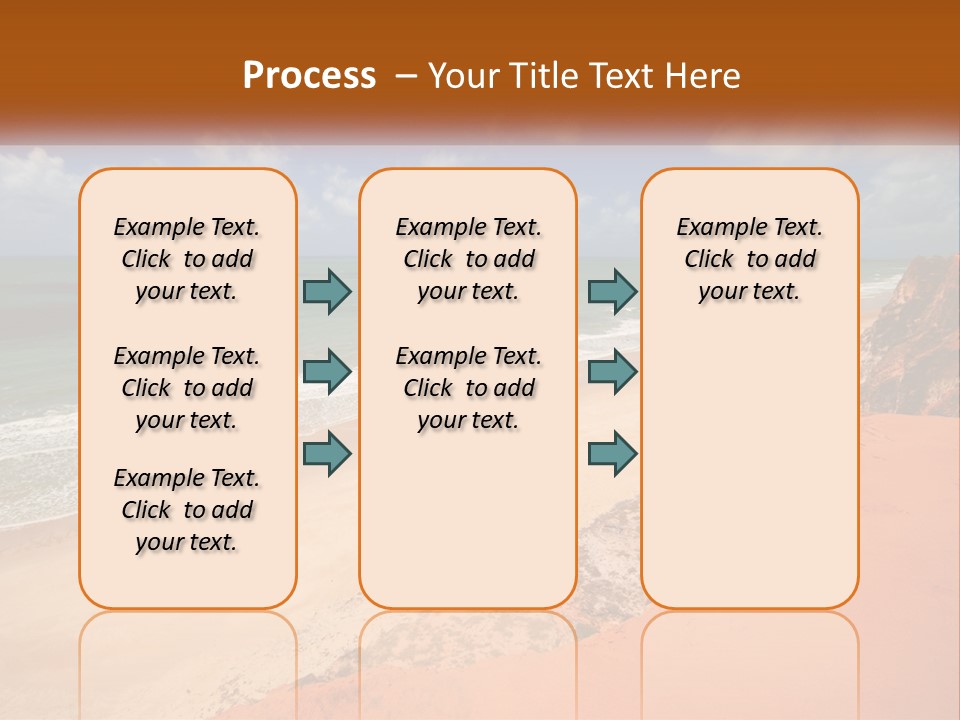 Process – Your Title Text Here

Example Text. Click to add your text.

Example Text. Click to add your text.

Example Text. Click to add your text.

Example Text. Click to add your text.

Example Text. Click to add your text.

Example Text. Click to add your text.